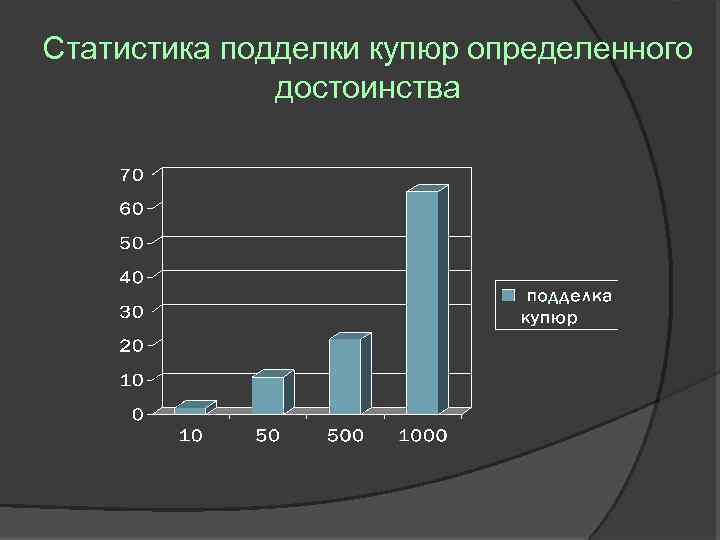 Статистика подделки купюр определенного достоинства

70
60
50
40
30
20
10
0

10
50
500
1000

подделка купюр